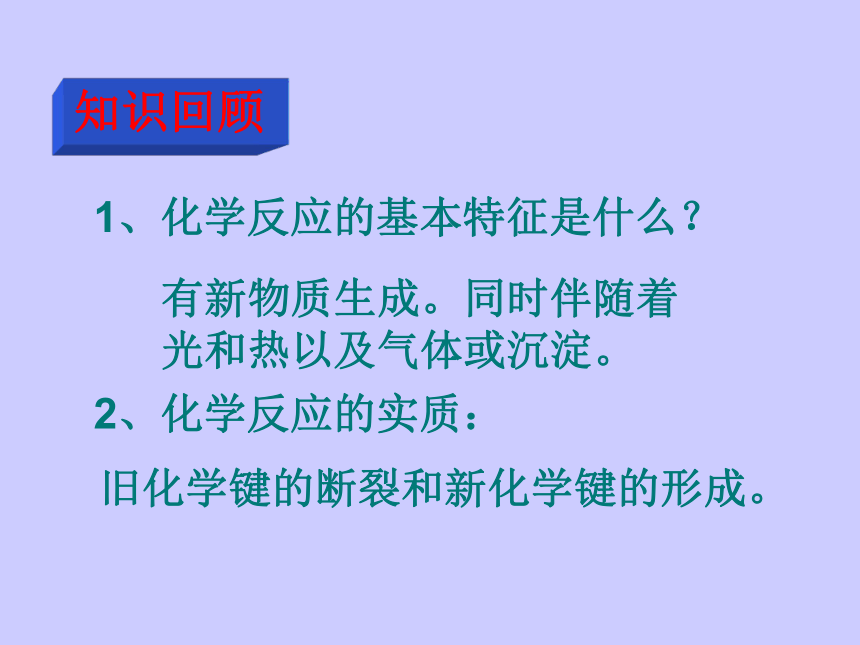 知识回顾

1、化学反应的基本特征是什么？

有新物质生成。同时伴随着光和热以及气体或沉淀。

2、化学反应的实质：

旧化学键的断裂和新化学键的形成。